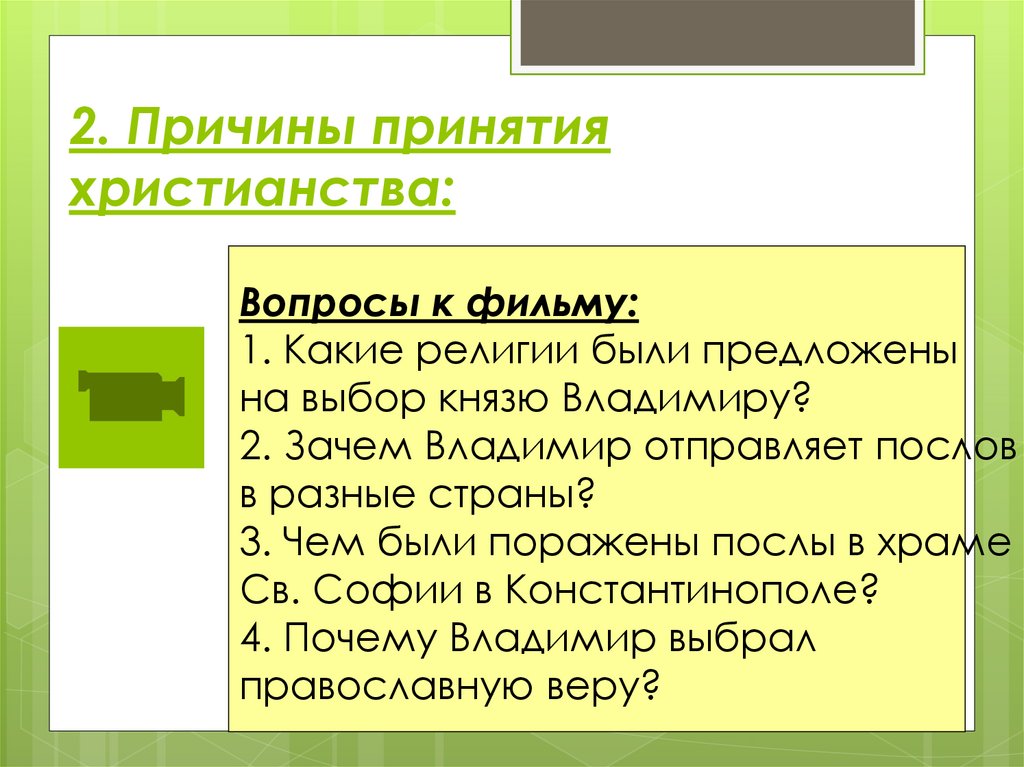 2. Причины принятия христианства:

Вопросы к фильму:
1. Какие религии были предложены на выбор князю Владимиру?
2. Зачем Владимир отправляет послов в разные страны?
3. Чем были поражены послы в храме Св. Софии в Константинополе?
4. Почему Владимир выбрал православную веру?